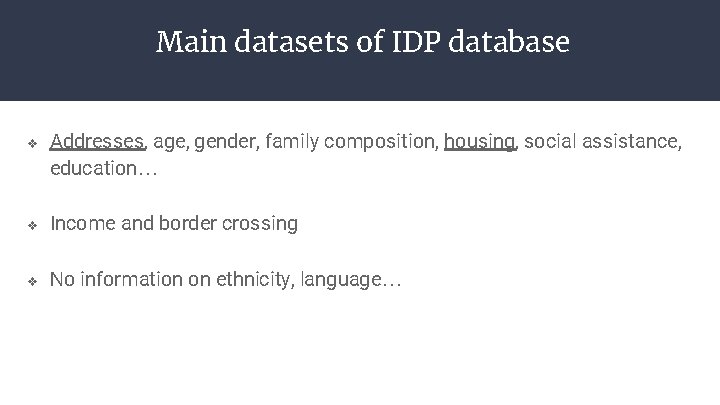 Main datasets of IDP database

❖ Addresses, age, gender, family composition, housing, social assistance, education…

❖ Income and border crossing

❖ No information on ethnicity, language…